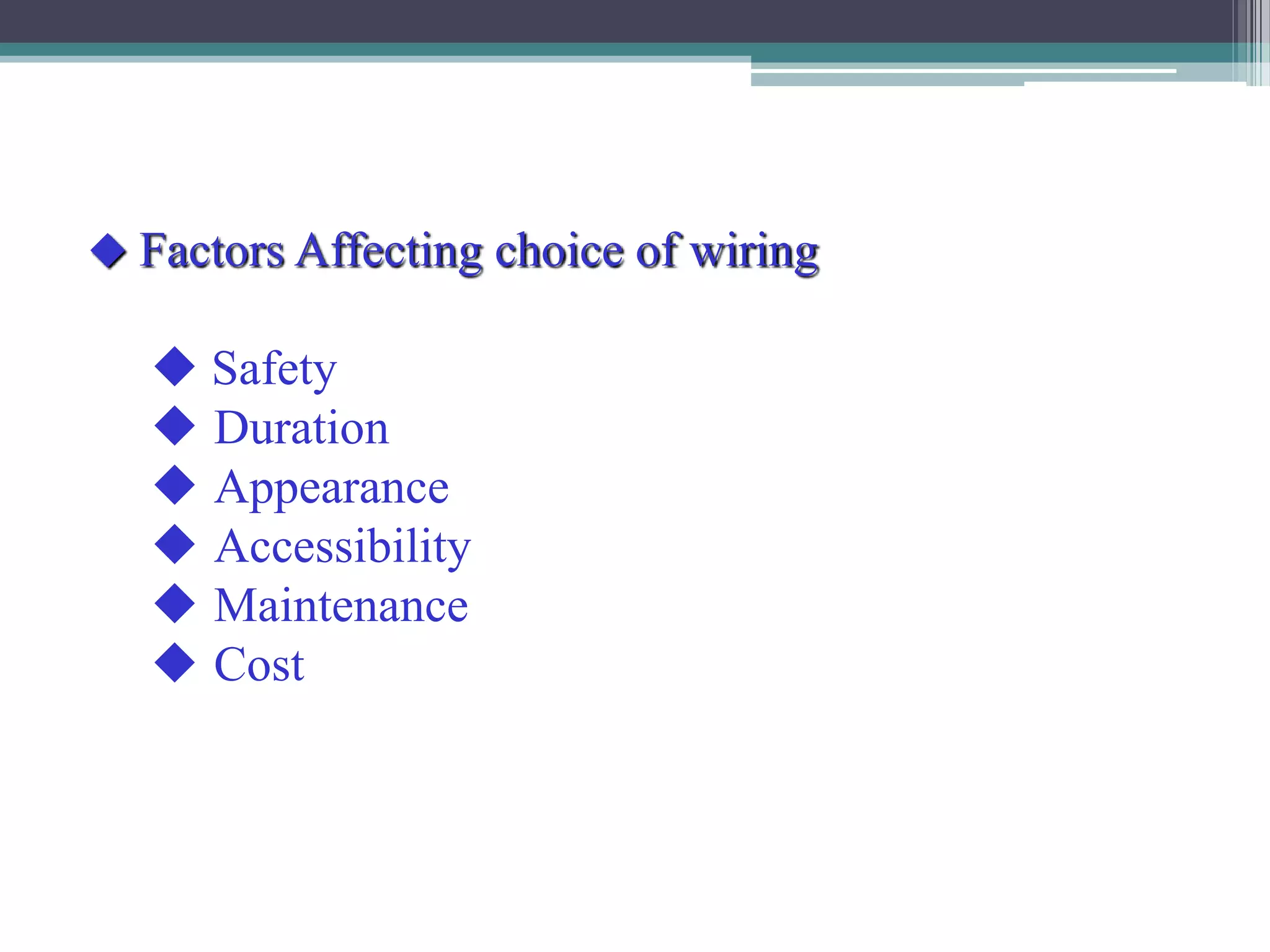 ◆ Factors Affecting choice of wiring

◆ Safety
◆ Duration
◆ Appearance
◆ Accessibility
◆ Maintenance
◆ Cost